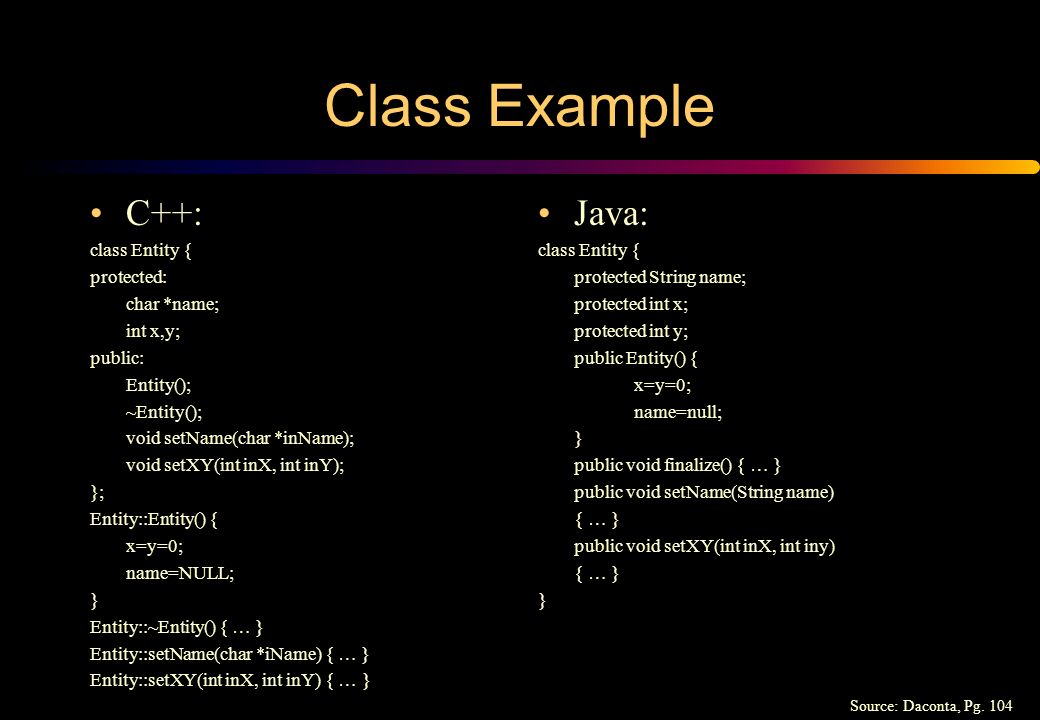 Class Example

• C++:

class Entity {
protected:
char *name;
int x,y;
public:
Entity();
~Entity();
void setName(char *inName);
void setXY(int inX, int inY);
};
Entity::Entity() {
x=y=0;
name=NULL;
}
Entity::~Entity() { … }
Entity::setName(char *iName) { … }
Entity::setXY(int inX, int inY) { … }

• Java:

class Entity {
protected String name;
protected int x;
protected int y;
public Entity() {
x=y=0;
name=null;
}
public void finalize() { … }
public void setName(String name)
{ … }
public void setXY(int inX, int iny)
{ … }
}

Source: Daconta, Pg. 104